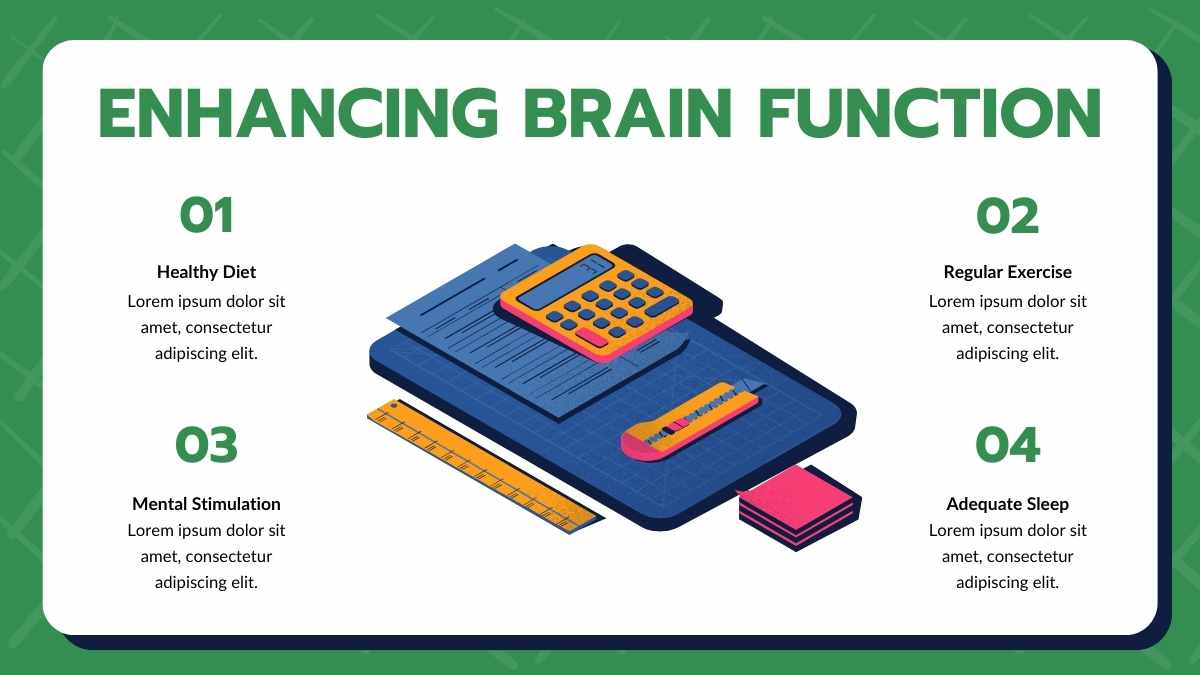 ENHANCING BRAIN FUNCTION

01

Healthy Diet

Lorem ipsum dolor sit amet, consectetur adipiscing elit.

02

Regular Exercise

Lorem ipsum dolor sit amet, consectetur adipiscing elit.

03

Mental Stimulation

Lorem ipsum dolor sit amet, consectetur adipiscing elit.

04

Adequate Sleep

Lorem ipsum dolor sit amet, consectetur adipiscing elit.